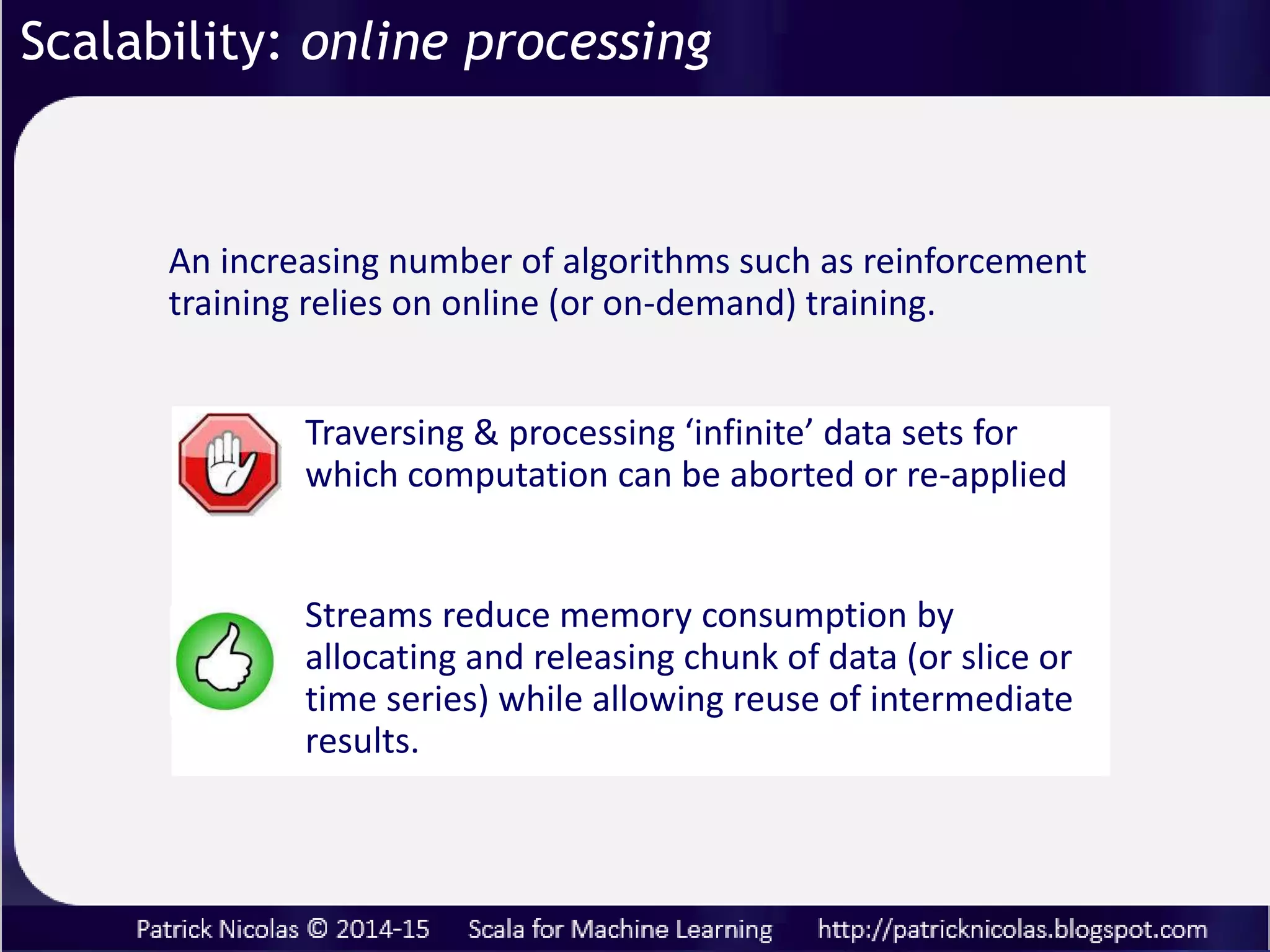 Scalability: online processing

An increasing number of algorithms such as reinforcement training relies on online (or on-demand) training.

Traversing & processing ‘infinite’ data sets for which computation can be aborted or re-applied

Streams reduce memory consumption by allocating and releasing chunk of data (or slice or time series) while allowing reuse of intermediate results.

Patrick Nicolas © 2014-15 Scala for Machine Learning http://patricknicolas.blogspot.com